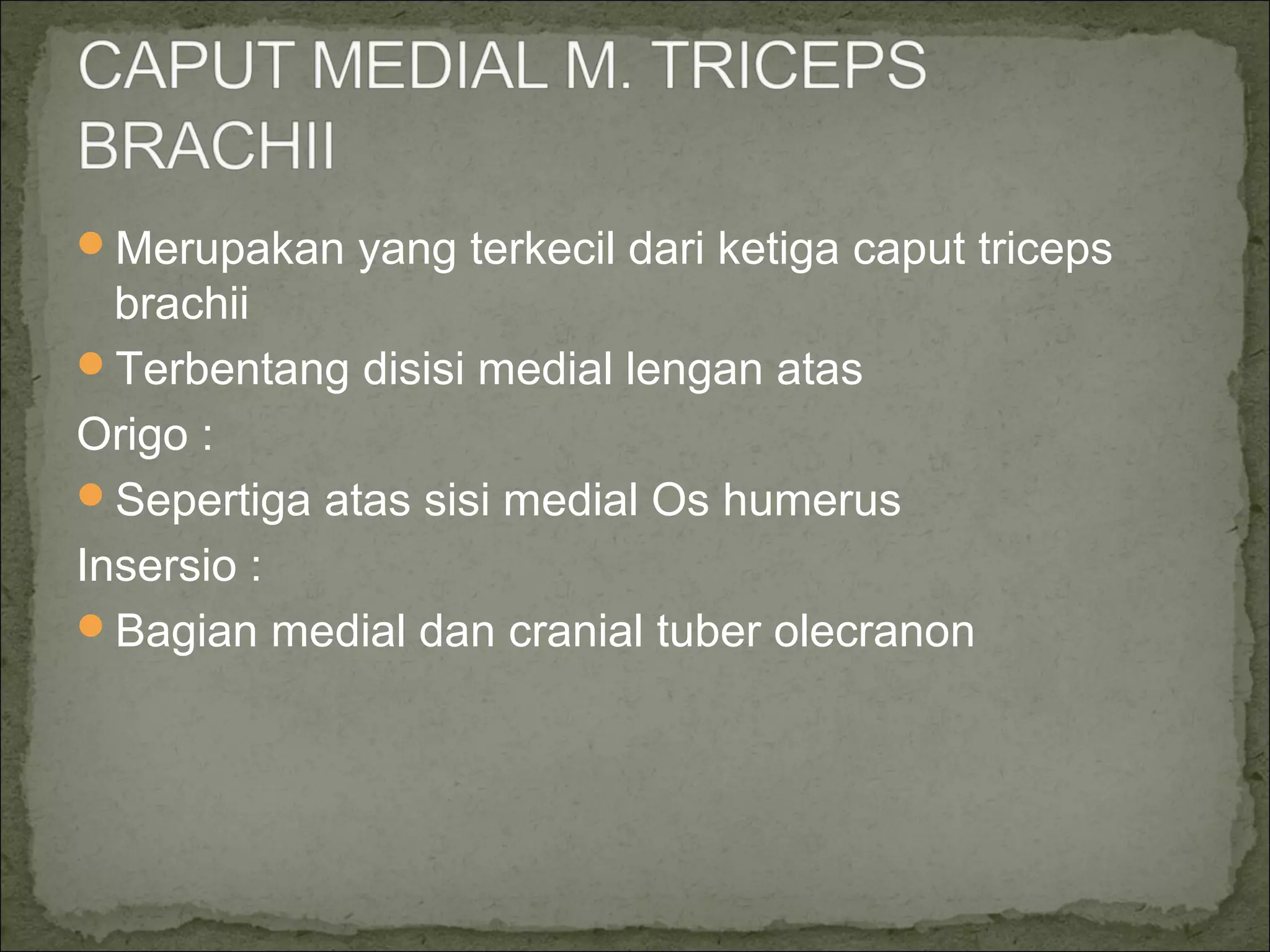 CAPUT MEDIAL M. TRICEPS BRACHII

- Merupakan yang terkecil dari ketiga caput triceps brachii
- Terbentang disisi medial lengan atas

Origo :

- Sepertiga atas sisi medial Os humerus

Insersio :

- Bagian medial dan cranial tuber olecranon